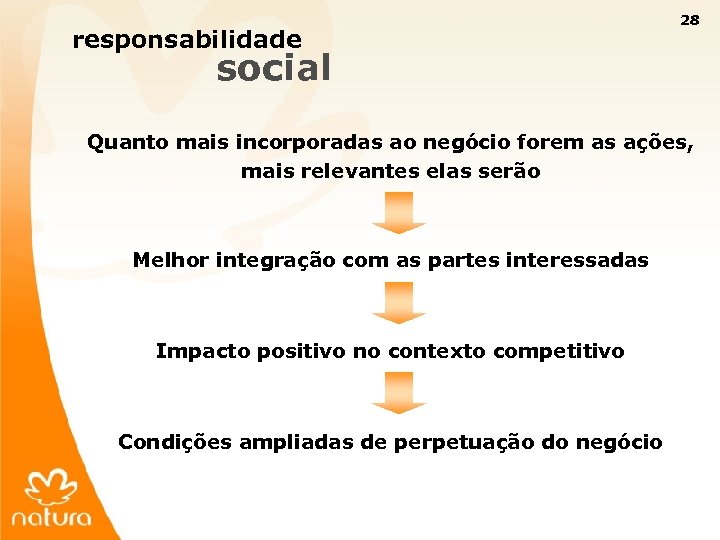 28

responsabilidade
social

Quanto mais incorporadas ao negócio forem as ações, mais relevantes elas serão

Melhor integração com as partes interessadas

Impacto positivo no contexto competitivo

Condições ampliadas de perpetuação do negócio

natura